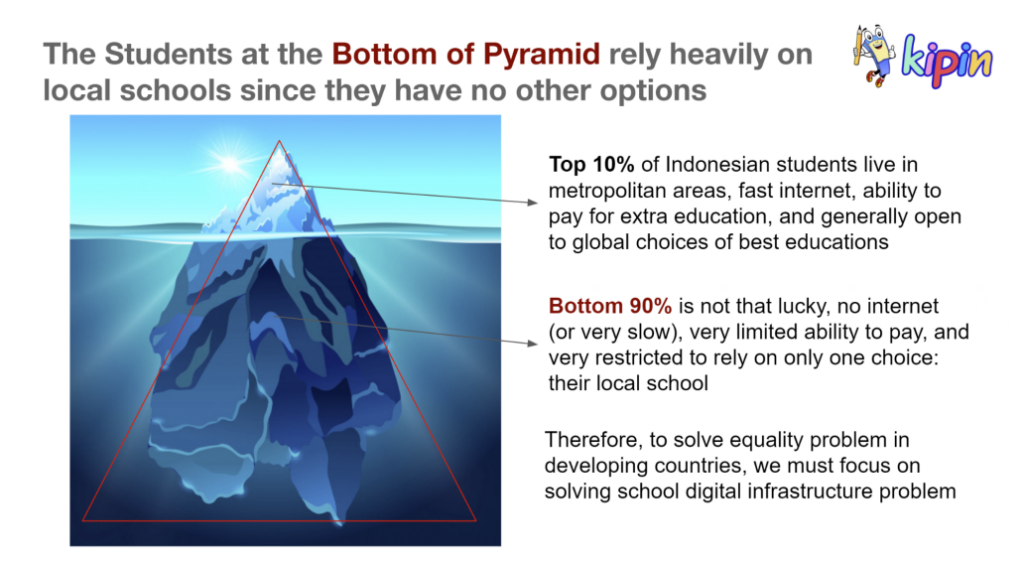 The Students at the Bottom of Pyramid rely heavily on local schools since they have no other options

kipin

Top 10% of Indonesian students live in metropolitan areas, fast internet, ability to pay for extra education, and generally open to global choices of best educations

Bottom 90% is not that lucky, no internet (or very slow), very limited ability to pay, and very restricted to rely on only one choice: their local school

Therefore, to solve equality problem in developing countries, we must focus on solving school digital infrastructure problem